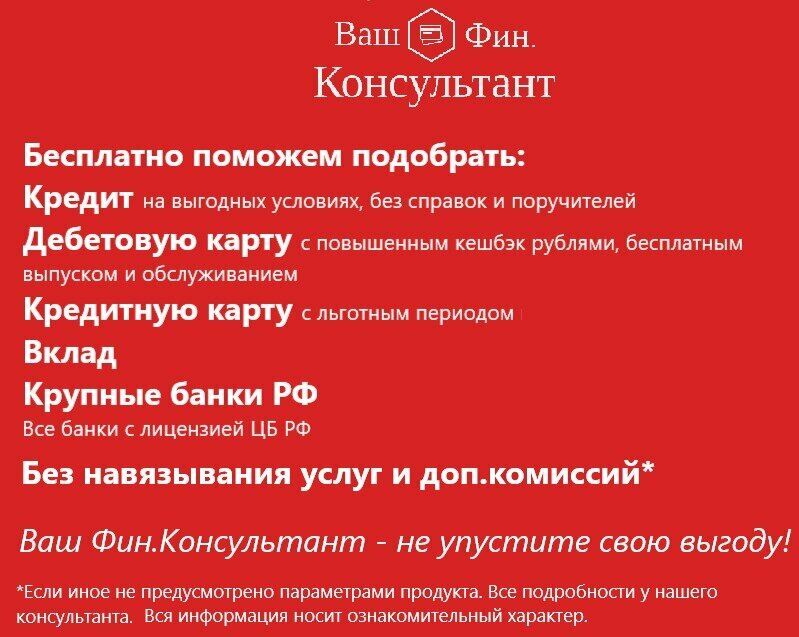 Ваш Фин.
Консультант

Бесплатно поможем подобрать:

Кредит на выгодных условиях, без справок и поручителей

Дебетовую карту с повышенным кешбэк рублями, бесплатным выпуском и обслуживанием

Кредитную карту с льготным периодом

Вклад

Крупные банки РФ
Все банки с лицензией ЦБ РФ

Без навязывания услуг и доп.комиссий*

Ваш Фин.Консультант - не упустите свою выгоду!

*Если иное не предусмотрено параметрами продукта. Все подробности у нашего консультанта. Вся информация носит ознакомительный характер.